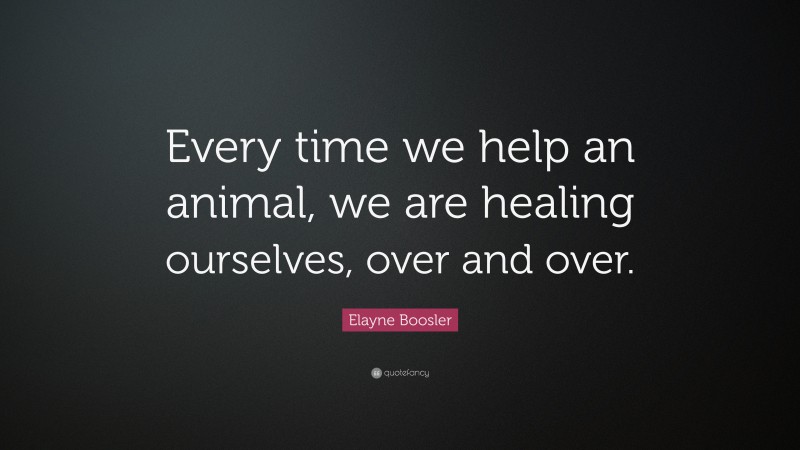 Every time we help an animal, we are healing ourselves, over and over.

Elayne Boosler

quotefancy